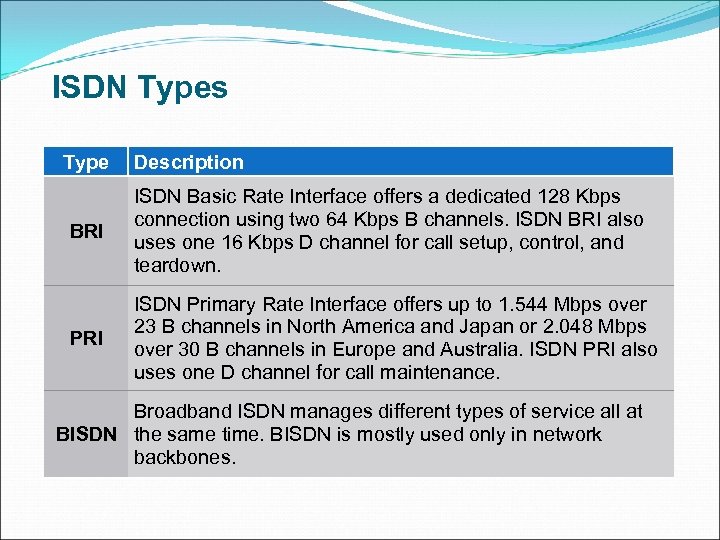 ISDN Types

| Type | Description |
|---|---|
| BRI | ISDN Basic Rate Interface offers a dedicated 128 Kbps connection using two 64 Kbps B channels. ISDN BRI also uses one 16 Kbps D channel for call setup, control, and teardown. |
| PRI | ISDN Primary Rate Interface offers up to 1.544 Mbps over 23 B channels in North America and Japan or 2.048 Mbps over 30 B channels in Europe and Australia. ISDN PRI also uses one D channel for call maintenance. |
| BISDN | Broadband ISDN manages different types of service all at the same time. BISDN is mostly used only in network backbones. |